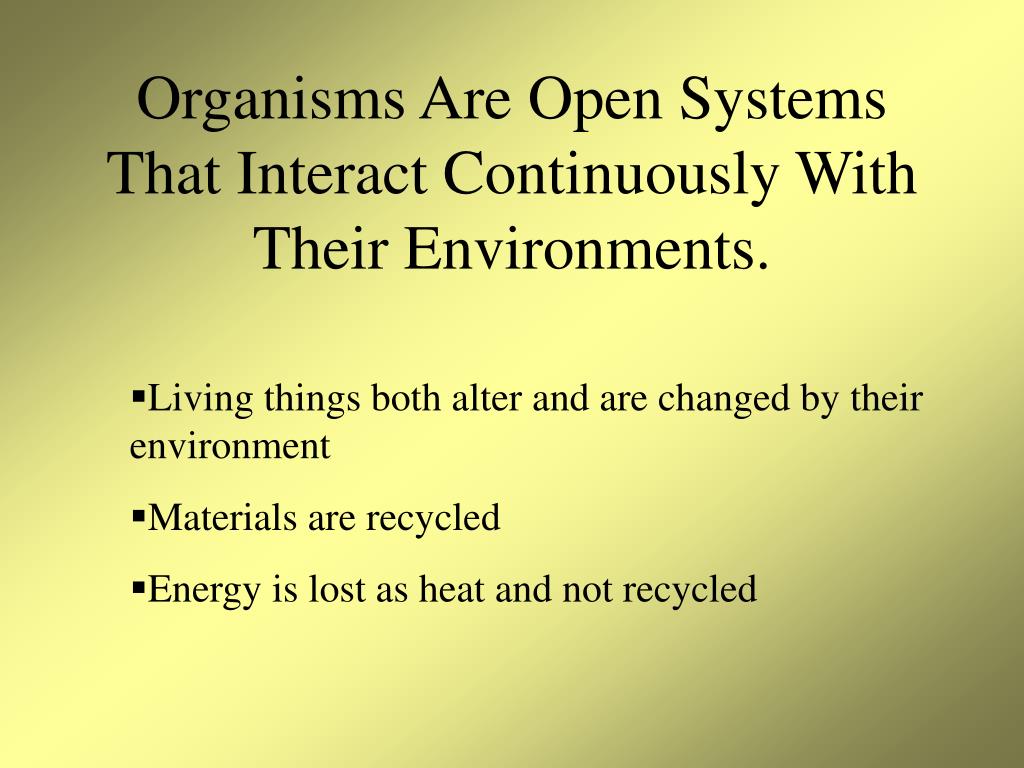 Organisms Are Open Systems That Interact Continuously With Their Environments.

▪Living things both alter and are changed by their environment

▪Materials are recycled

▪Energy is lost as heat and not recycled